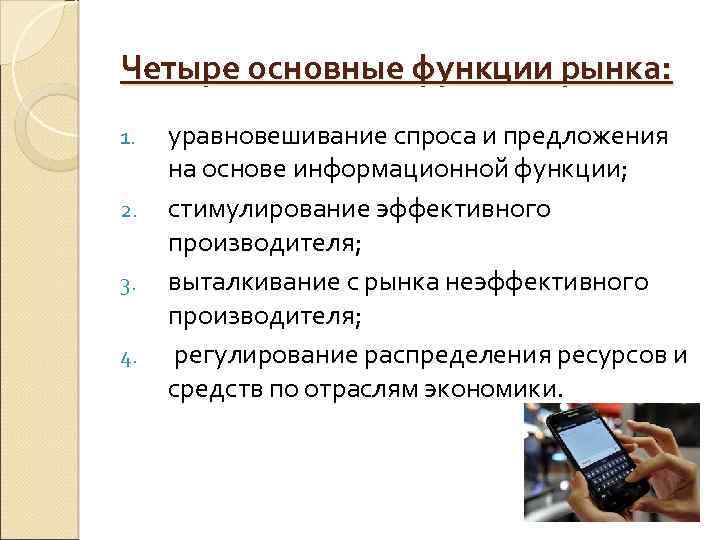 Четыре основные функции рынка:

1. уравновешивание спроса и предложения на основе информационной функции;
2. стимулирование эффективного производителя;
3. выталкивание с рынка неэффективного производителя;
4. регулирование распределения ресурсов и средств по отраслям экономики.